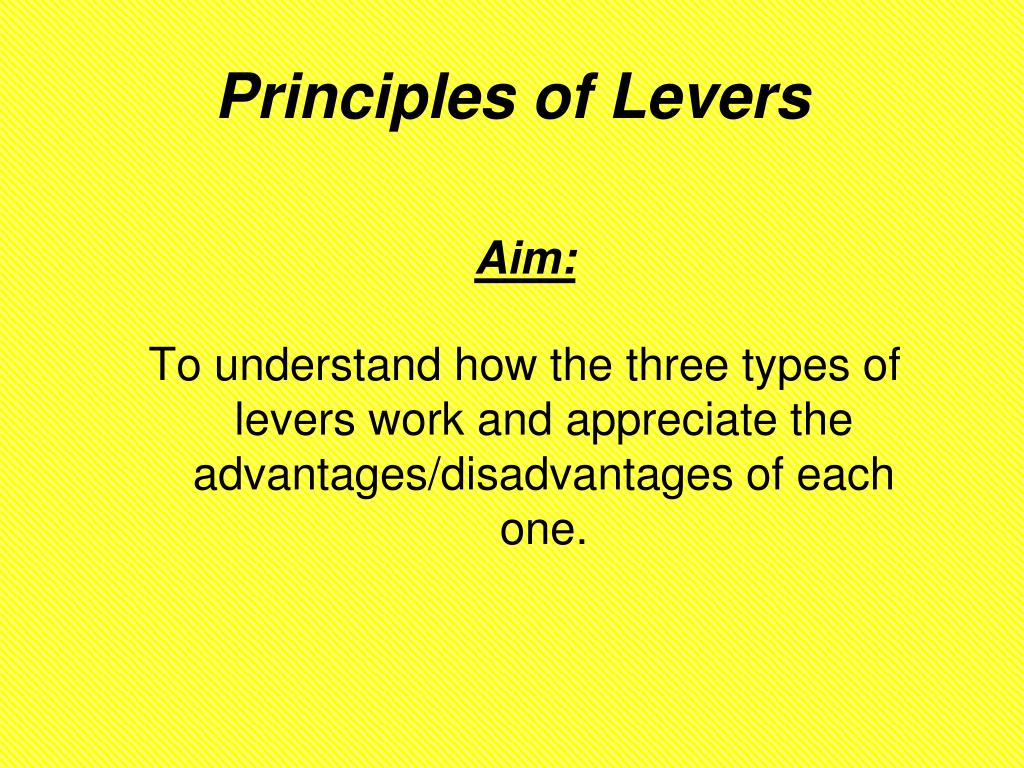 Principles of Levers

Aim:

To understand how the three types of levers work and appreciate the advantages/disadvantages of each one.